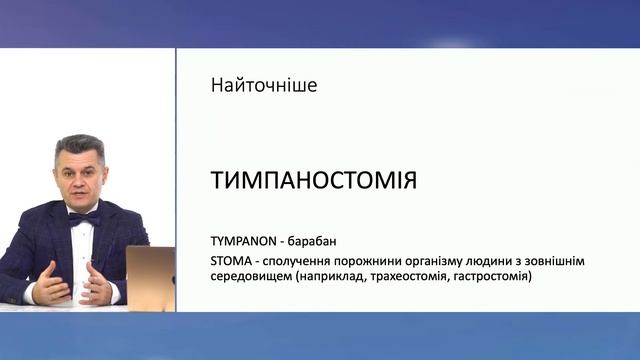 Найточніше

ТИМПАНОСТОМІЯ

TYMPANON - барабан

STOMA - сполучення порожнини організму людини з зовнішнім середовищем (наприклад, трахеостомія, гастростомія)